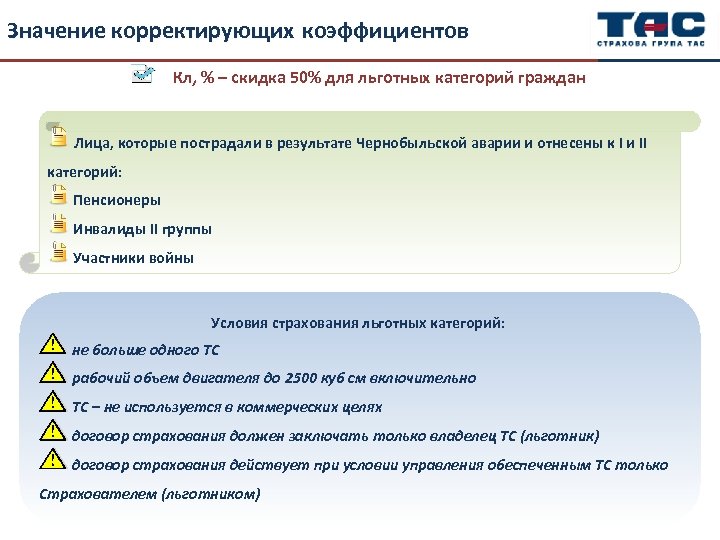 Значение корректирующих коэффициентов

ТАС
СТРАХОВА ГРУПА ТАС

Кл, % – скидка 50% для льготных категорий граждан

Лица, которые пострадали в результате Чернобыльской аварии и отнесены к I и II категорий:
Пенсионеры
Инвалиды II группы
Участники войны

Условия страхования льготных категорий:
не больше одного ТС
рабочий объем двигателя до 2500 куб см включительно
ТС – не используется в коммерческих целях
договор страхования должен заключать только владелец ТС (льготник)
договор страхования действует при условии управления обеспеченным ТС только Страхователем (льготником)